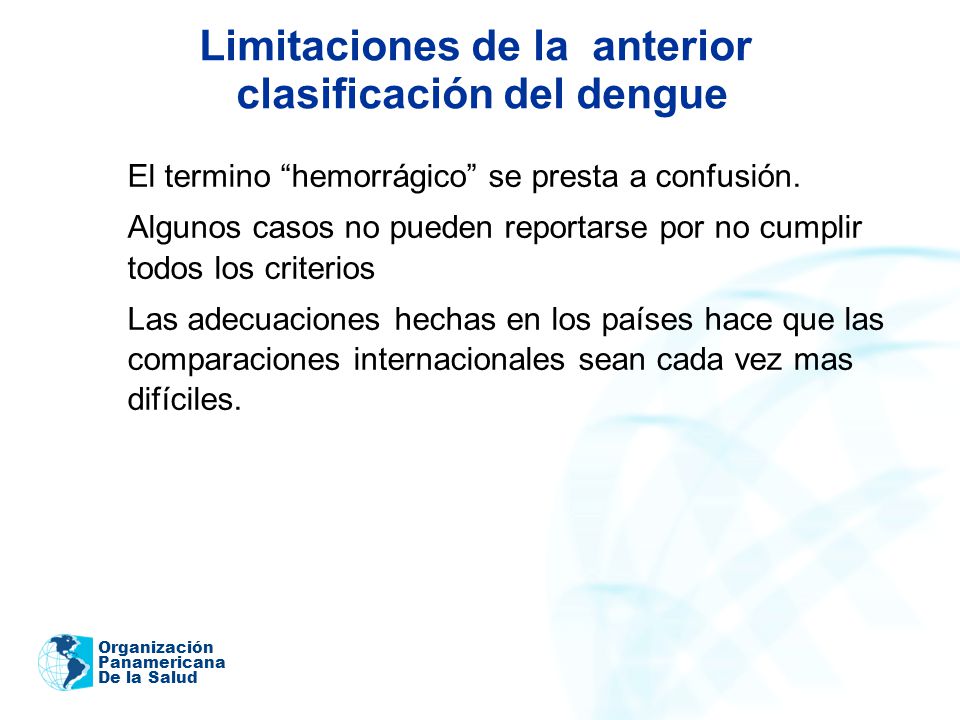 Limitaciones de la anterior clasificación del dengue

El termino “hemorrágico” se presta a confusión.

Algunos casos no pueden reportarse por no cumplir todos los criterios

Las adecuaciones hechas en los países hace que las comparaciones internacionales sean cada vez mas difíciles.

Organización Panamericana De la Salud